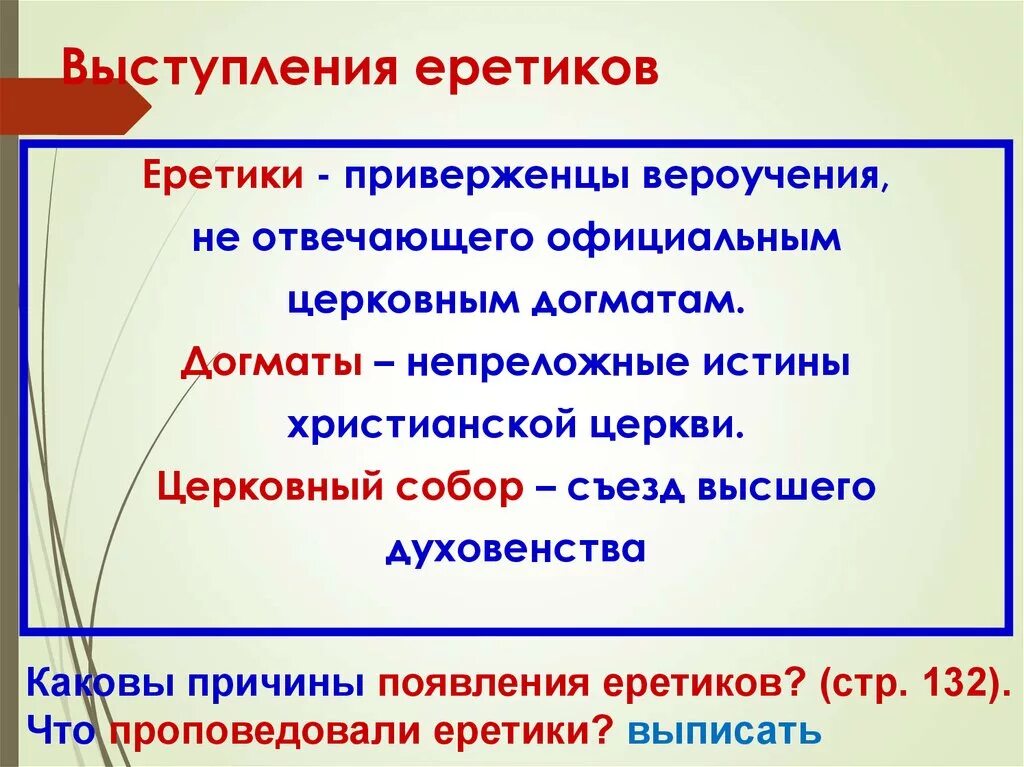 Выступления еретиков

Еретики - приверженцы вероучения, не отвечающего официальным церковным догматам.
Догматы – непреложные истины христианской церкви.
Церковный собор – съезд высшего духовенства

Каковы причины появления еретиков? (стр. 132).
Что проповедовали еретики? выписать